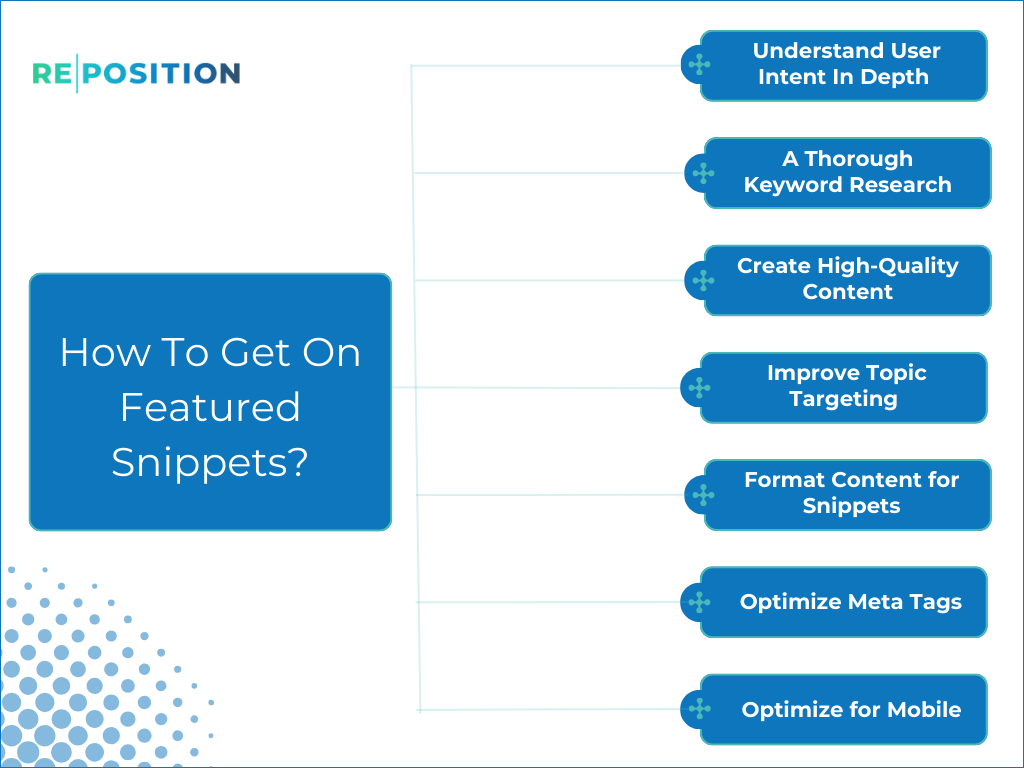 RE|POSITION

How To Get On Featured Snippets?

Understand User Intent In Depth

A Thorough Keyword Research

Create High-Quality Content

Improve Topic Targeting

Format Content for Snippets

Optimize Meta Tags

Optimize for Mobile